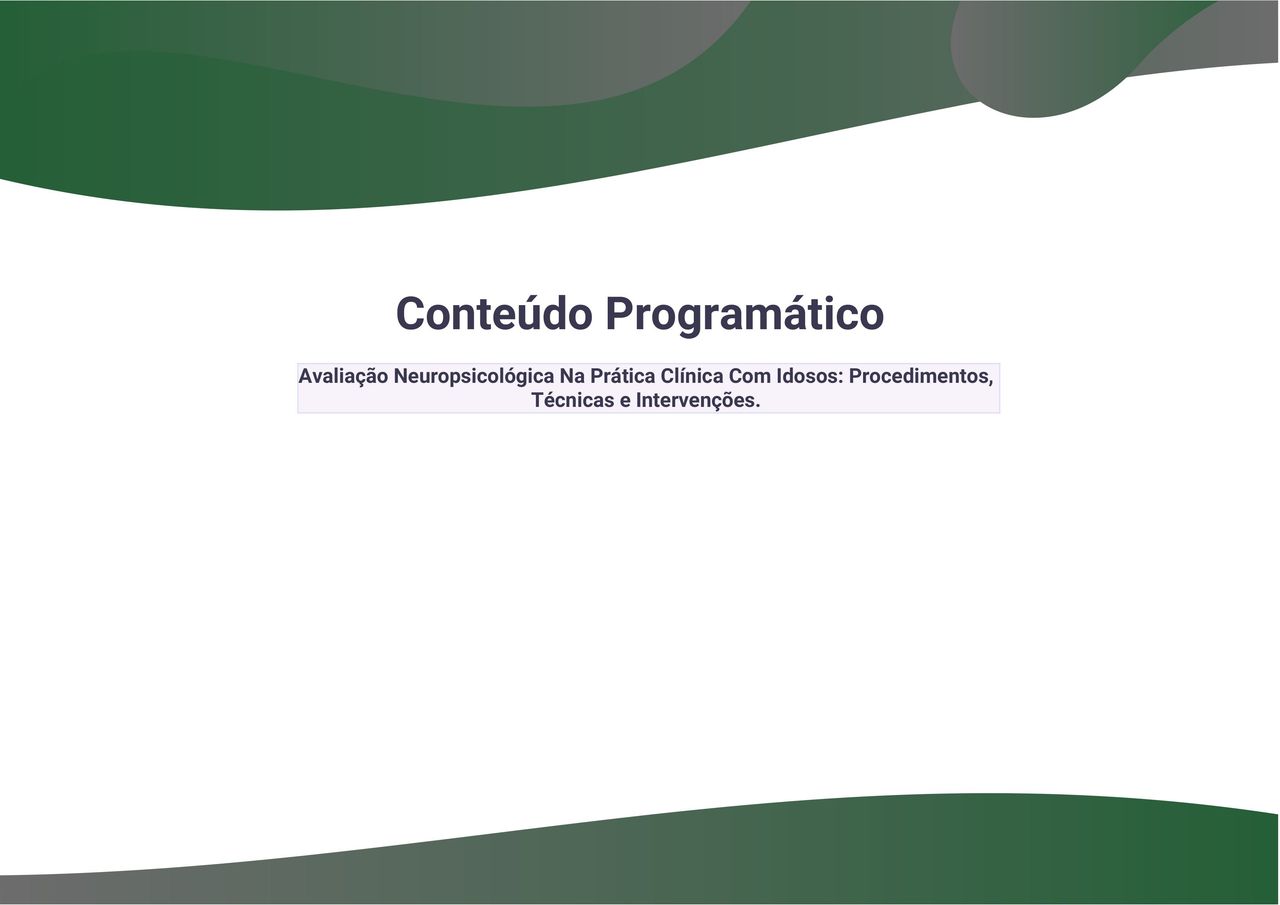 Conteúdo Programático

Avaliação Neuropsicológica Na Prática Clínica Com Idosos: Procedimentos, Técnicas e Intervenções.